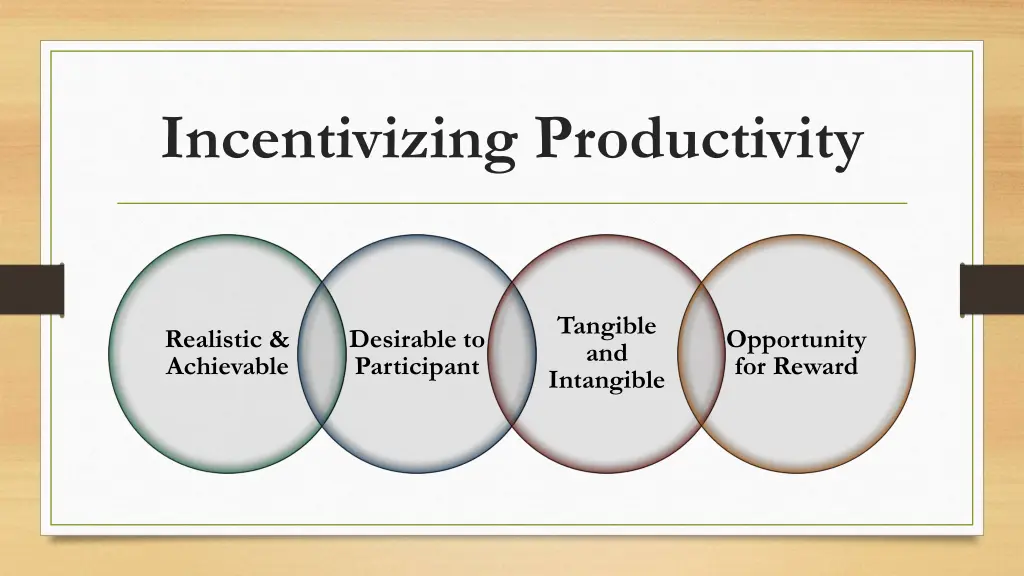 Incentivizing Productivity

Realistic & Achievable

Desirable to Participant

Tangible and Intangible

Opportunity for Reward